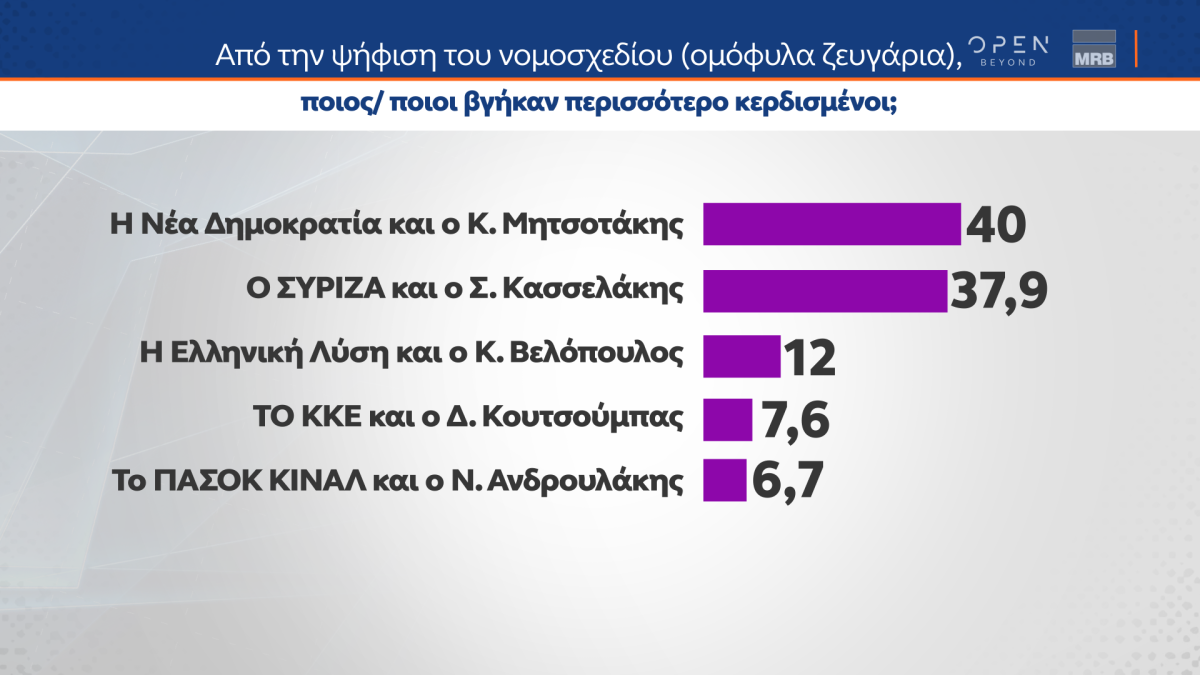 Από την ψήφιση του νομοσχεδίου (ομόφυλα ζευγάρια),

OPEN BEYOND

MRB

ποιος/ ποιοι βγήκαν περισσότερο κερδισμένοι;

Η Νέα Δημοκρατία και ο Κ. Μητσοτάκης 40

Ο ΣΥΡΙΖΑ και ο Σ. Κασσελάκης 37,9

Η Ελληνική Λύση και ο Κ. Βελόπουλος 12

ΤΟ ΚΚΕ και ο Δ. Κουτσούμπας 7,6

Το ΠΑΣΟΚ ΚΙΝΑΛ και ο Ν. Ανδρουλάκης 6,7